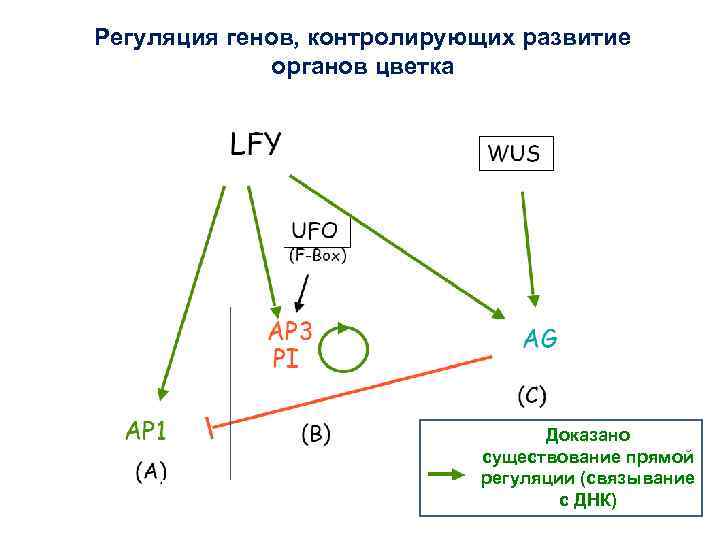 Регуляция генов, контролирующих развитие органов цветка

LFY

WUS

UFO
(F-Box)

AP3
PI

AG

(C)

AP1

(B)

(A)

Доказано существование прямой регуляции (связывание с ДНК)